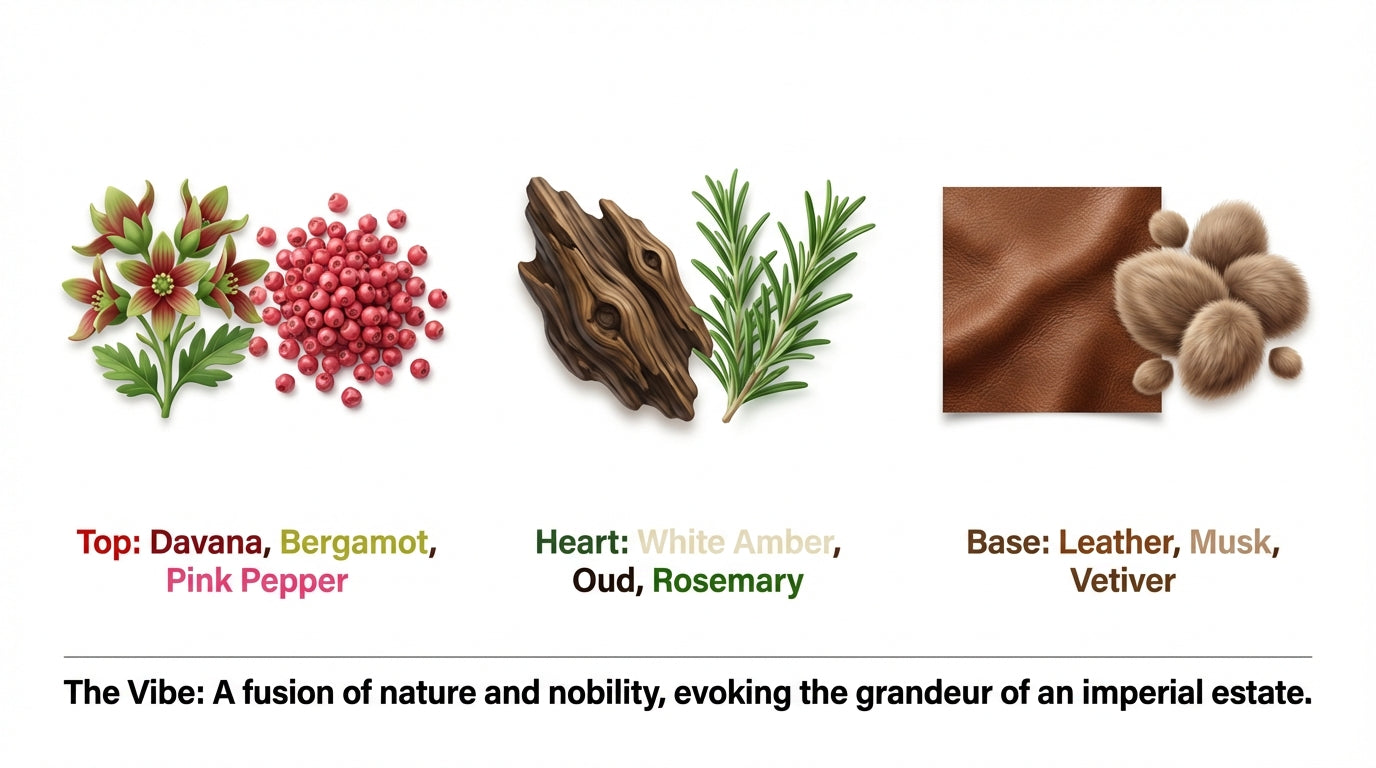 Top: Davana, Bergamot, Pink Pepper

Heart: White Amber, Oud, Rosemary

Base: Leather, Musk, Vetiver

The Vibe: A fusion of nature and nobility, evoking the grandeur of an imperial estate.